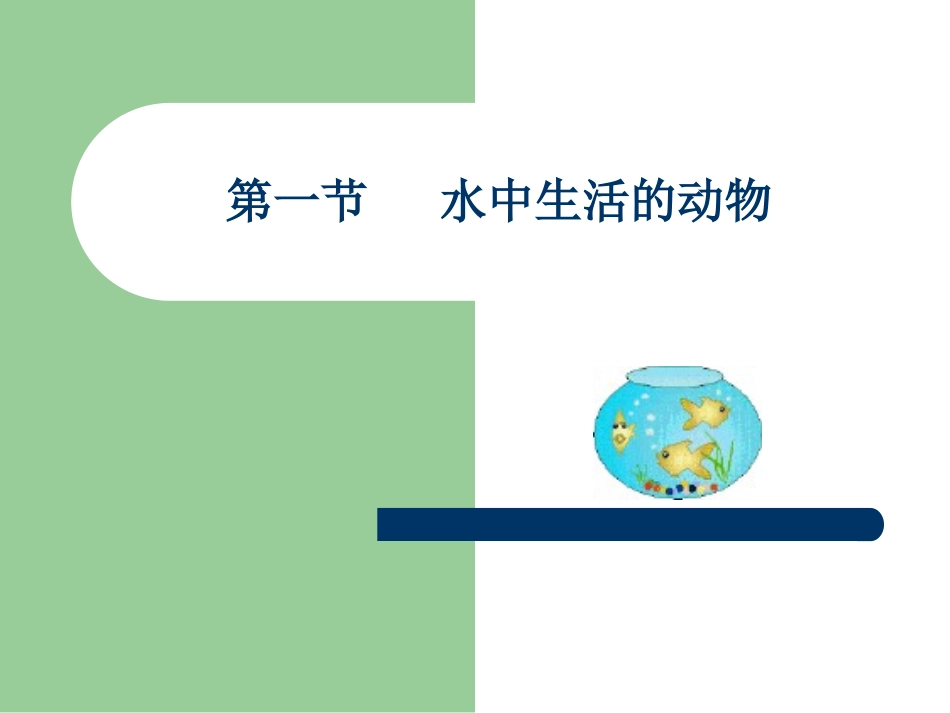 第一节　　水中生活的动物